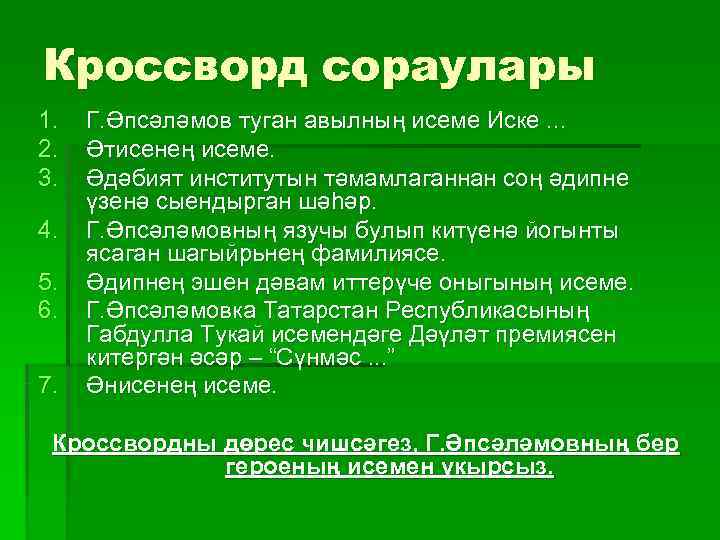 Кроссворд сораулары

1. Г.Әпсәләмов туган авылның исеме Иске ...
2. Әтисенең исеме.
3. Әдәбият институтын тәмамлаганнан соң әдипне үзенә сыендырган шәһәр.
4. Г.Әпсәләмовның язучы булып китүенә йогынты ясаган шагыйрьнең фамилиясе.
5. Әдипнең эшен дәвам иттерүче оныгының исеме.
6. Г.Әпсәләмовка Татарстан Республикасының Габдулла Тукай исемендәге Дәүләт премиясен китергән әсәр – “Сүнмәс ...”
7. Әнисенең исеме.

Кроссвордны дөрес чишсәгез, Г.Әпсәләмовның бер героеның исемен укырсыз.